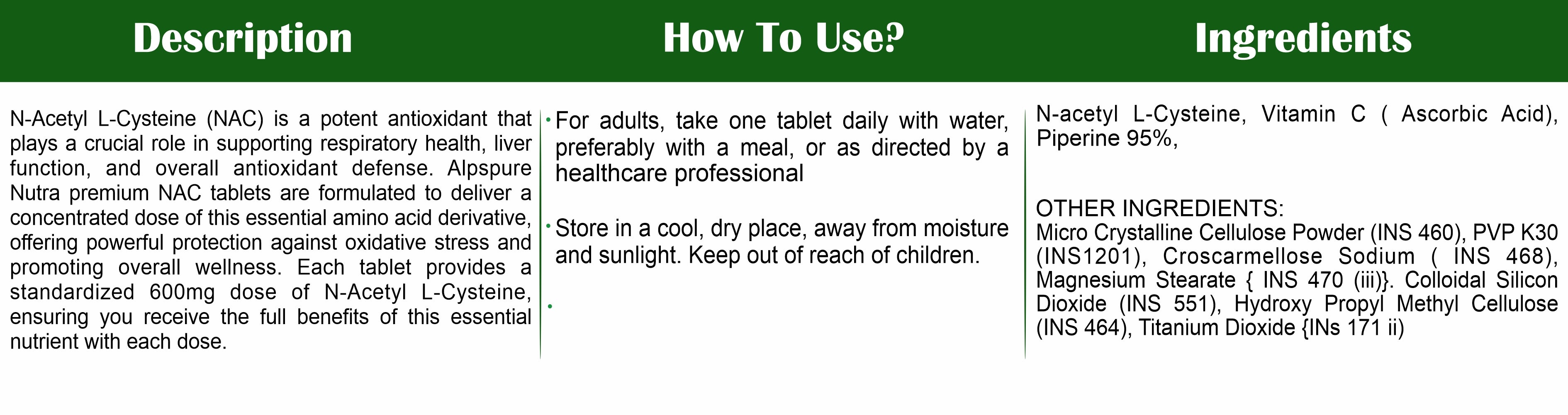 Description

N-Acetyl L-Cysteine (NAC) is a potent antioxidant that plays a crucial role in supporting respiratory health, liver function, and overall antioxidant defense. Alpspure Nutra premium NAC tablets are formulated to deliver a concentrated dose of this essential amino acid derivative, offering powerful protection against oxidative stress and promoting overall wellness. Each tablet provides a standardized 600mg dose of N-Acetyl L-Cysteine, ensuring you receive the full benefits of this essential nutrient with each dose.

How To Use?

• For adults, take one tablet daily with water, preferably with a meal, or as directed by a healthcare professional

• Store in a cool, dry place, away from moisture and sunlight. Keep out of reach of children.

•

Ingredients

N-acetyl L-Cysteine, Vitamin C ( Ascorbic Acid), Piperine 95%,

OTHER INGREDIENTS:
Micro Crystalline Cellulose Powder (INS 460), PVP K30 (INS1201), Croscarmellose Sodium ( INS 468), Magnesium Stearate { INS 470 (iii)}. Colloidal Silicon Dioxide (INS 551), Hydroxy Propyl Methyl Cellulose (INS 464), Titanium Dioxide {INs 171 ii)